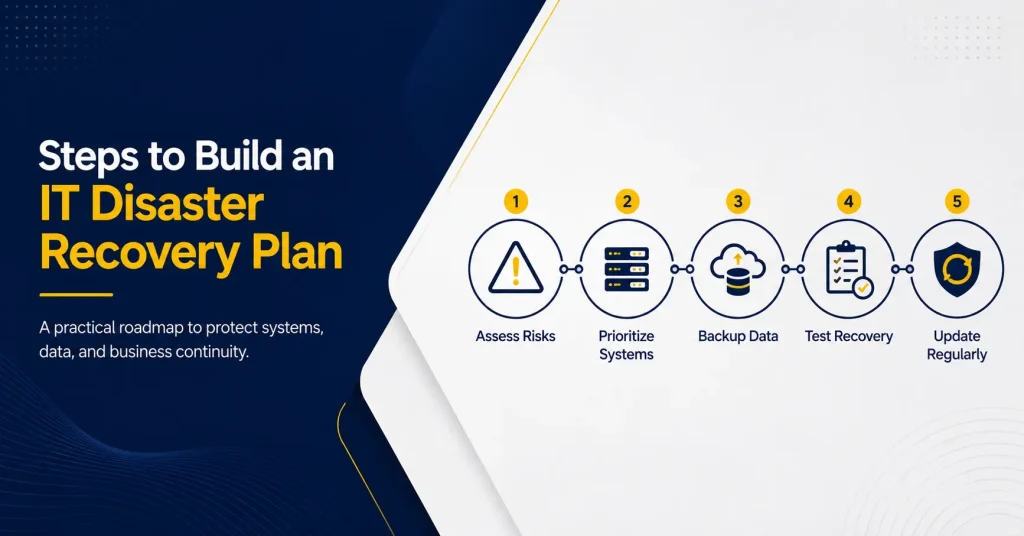 Steps to Build an IT Disaster Recovery Plan

A practical roadmap to protect systems, data, and business continuity.

1
Assess Risks

2
Prioritize Systems

3
Backup Data

4
Test Recovery

5
Update Regularly